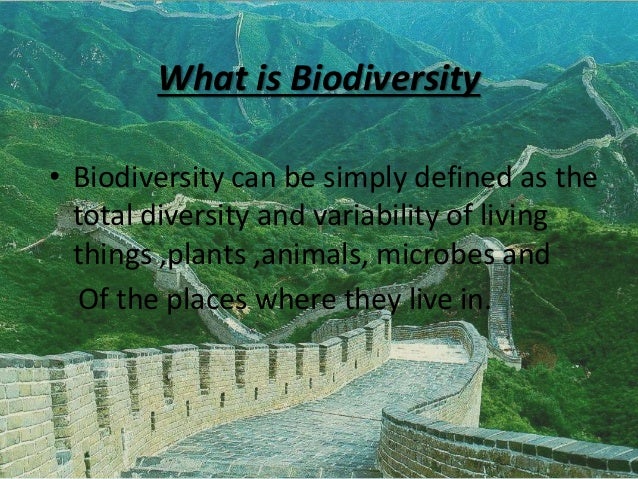 What is Biodiversity

• Biodiversity can be simply defined as the total diversity and variability of living things ,plants ,animals, microbes and Of the places where they live in.